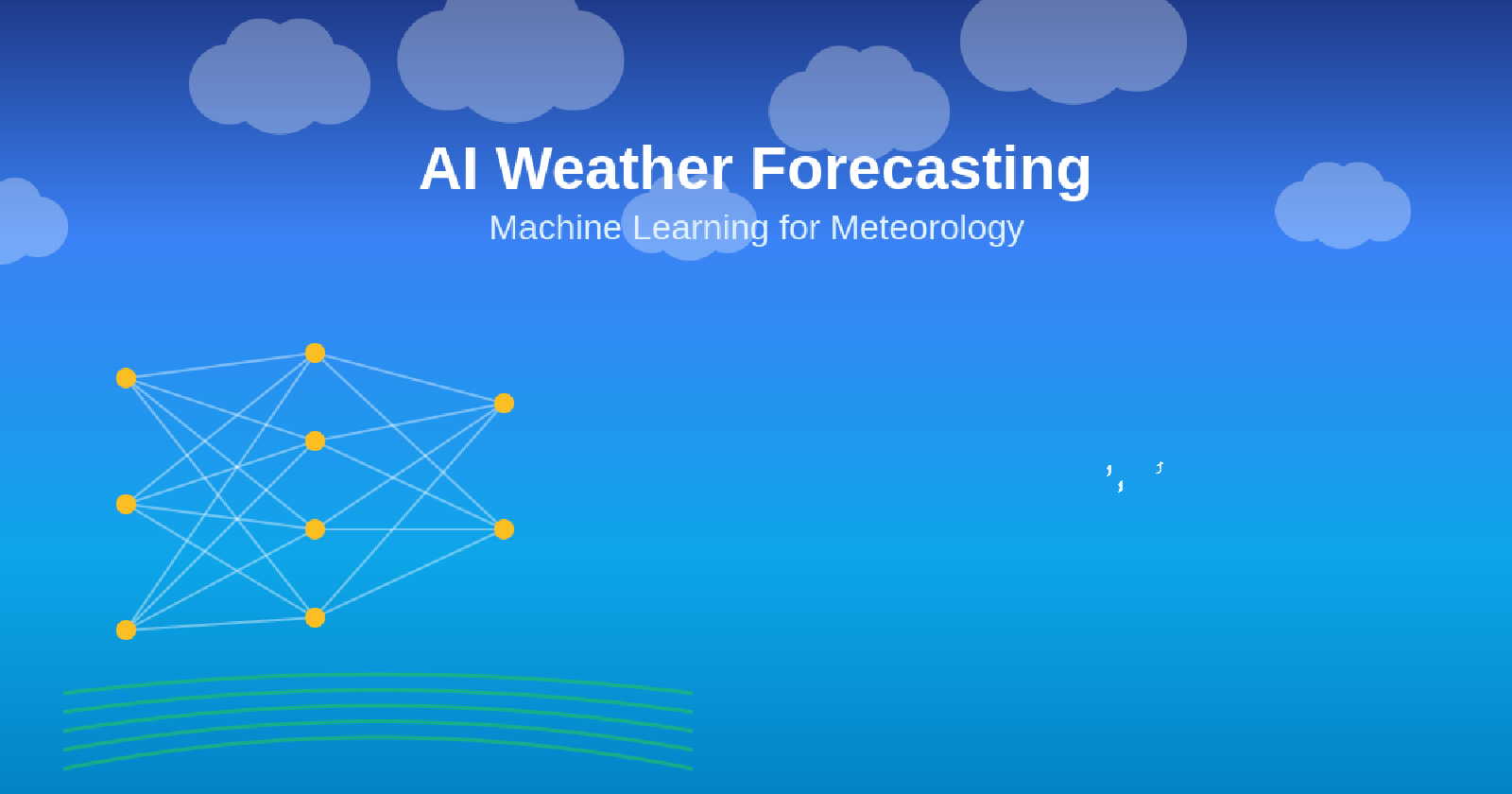 AI Weather Forecasting
Machine Learning for Meteorology